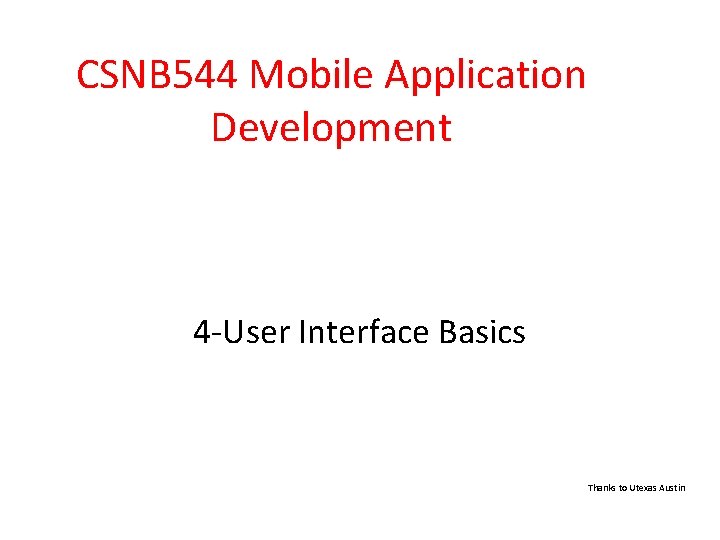 CSNB544 Mobile Application Development

4-User Interface Basics

Thanks to Utexas Austin